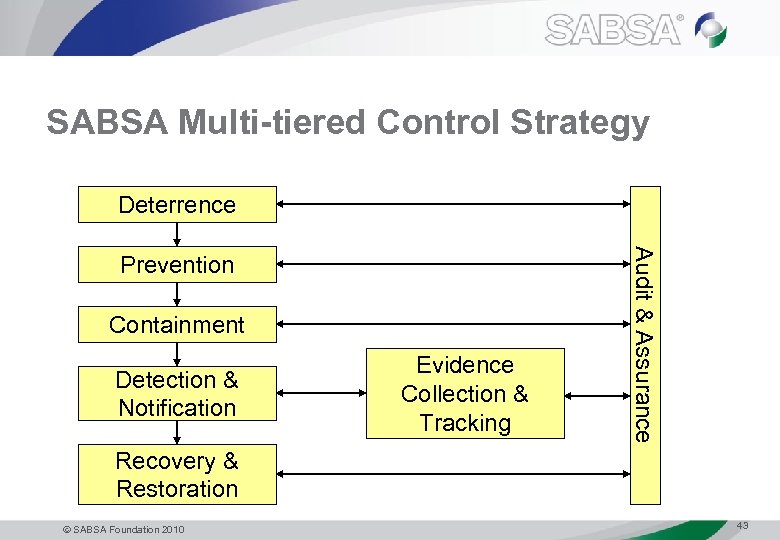 SABSA®

SABSA Multi-tiered Control Strategy

Deterrence

Prevention

Containment

Detection & Notification

Recovery & Restoration

Evidence Collection & Tracking

Audit & Assurance

© SABSA Foundation 2010

43